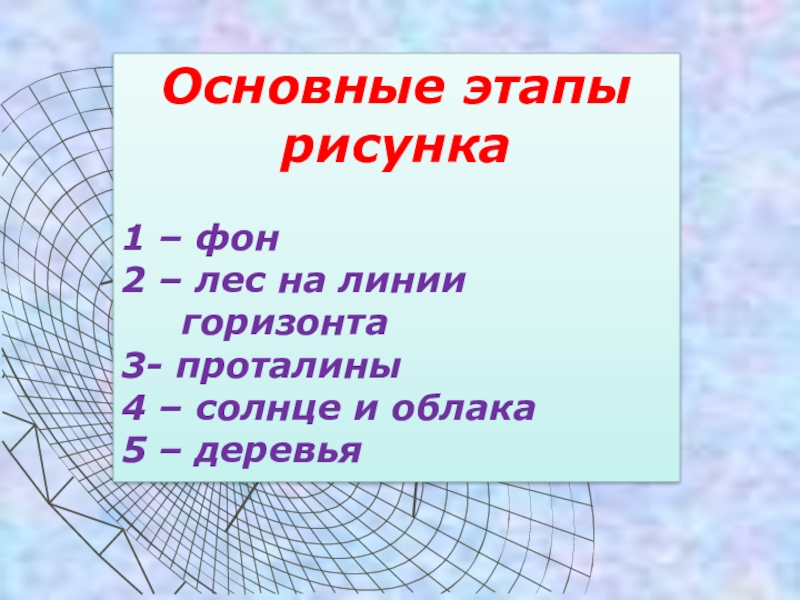 Основные этапы рисунка

1 – фон
2 – лес на линии горизонта
3- проталины
4 – солнце и облака
5 – деревья